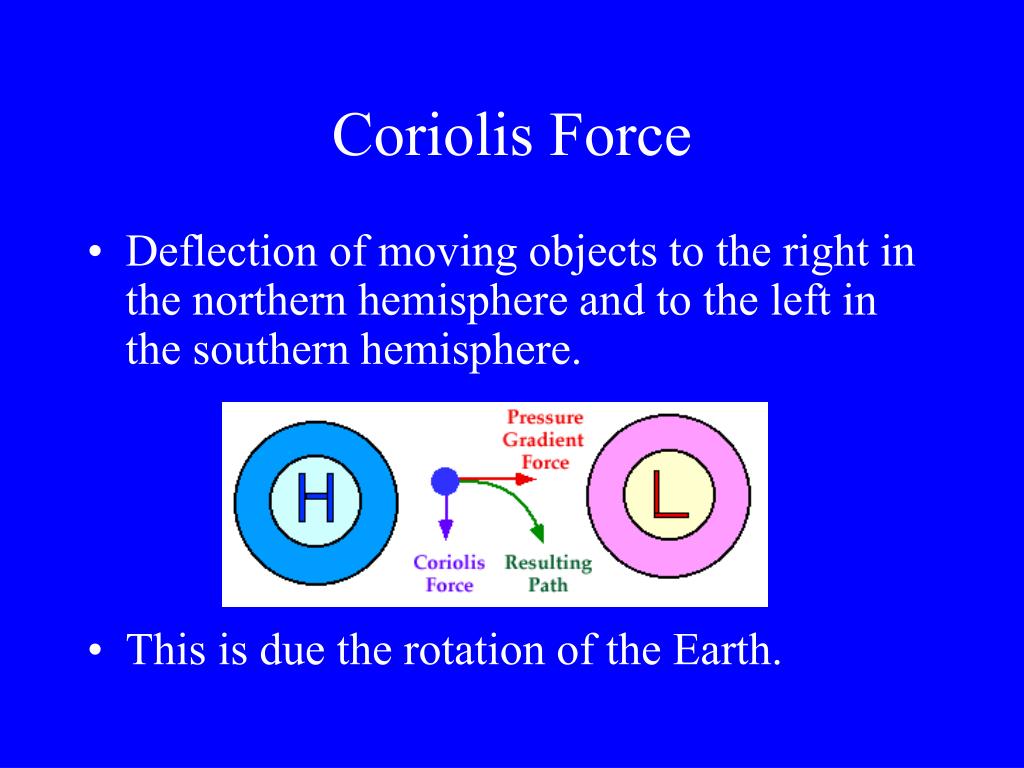 Coriolis Force

• Deflection of moving objects to the right in the northern hemisphere and to the left in the southern hemisphere.

H

Pressure Gradient Force

L

Coriolis Force

Resulting Path

• This is due the rotation of the Earth.